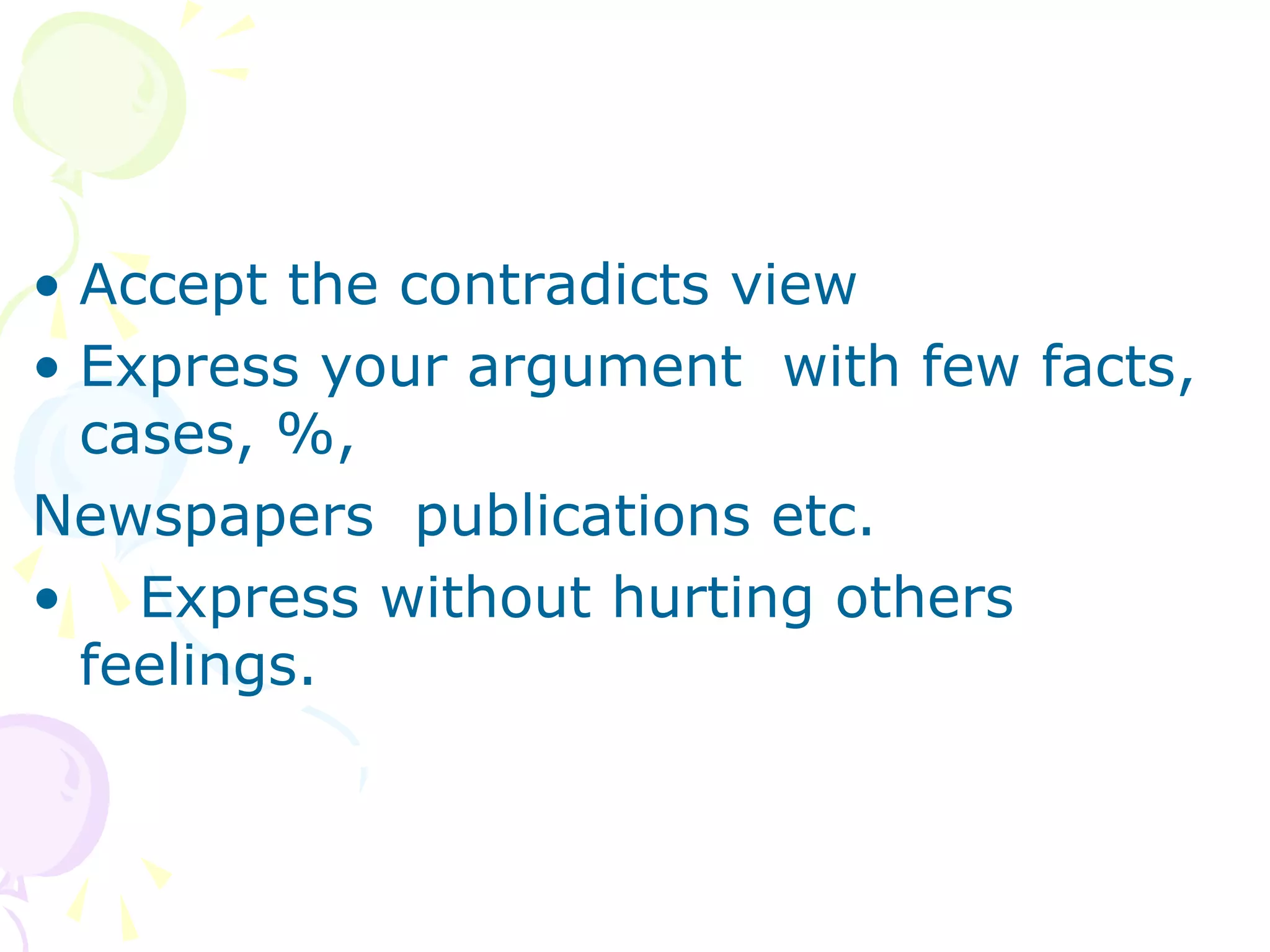 • Accept the contradicts view
• Express your argument with few facts, cases, %,

Newspapers publications etc.

• Express without hurting others feelings.